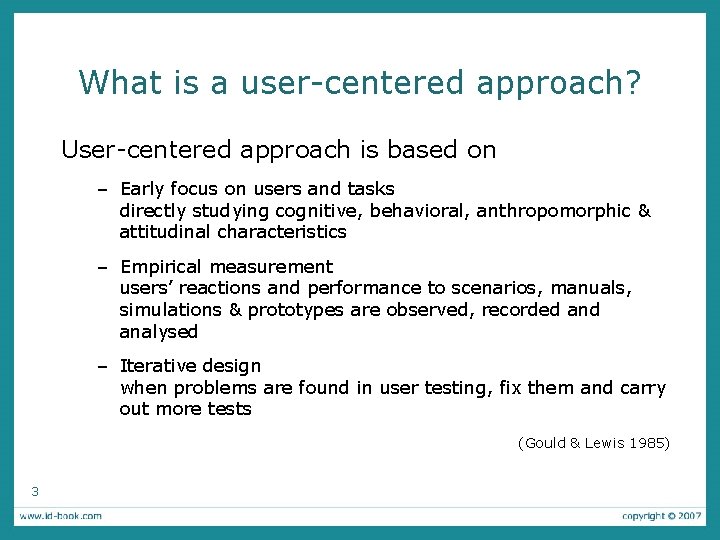 What is a user-centered approach?

User-centered approach is based on

– Early focus on users and tasks
directly studying cognitive, behavioral, anthropomorphic & attitudinal characteristics

– Empirical measurement
users' reactions and performance to scenarios, manuals, simulations & prototypes are observed, recorded and analysed

– Iterative design
when problems are found in user testing, fix them and carry out more tests

(Gould & Lewis 1985)

3

www.id-book.com

copyright © 2007